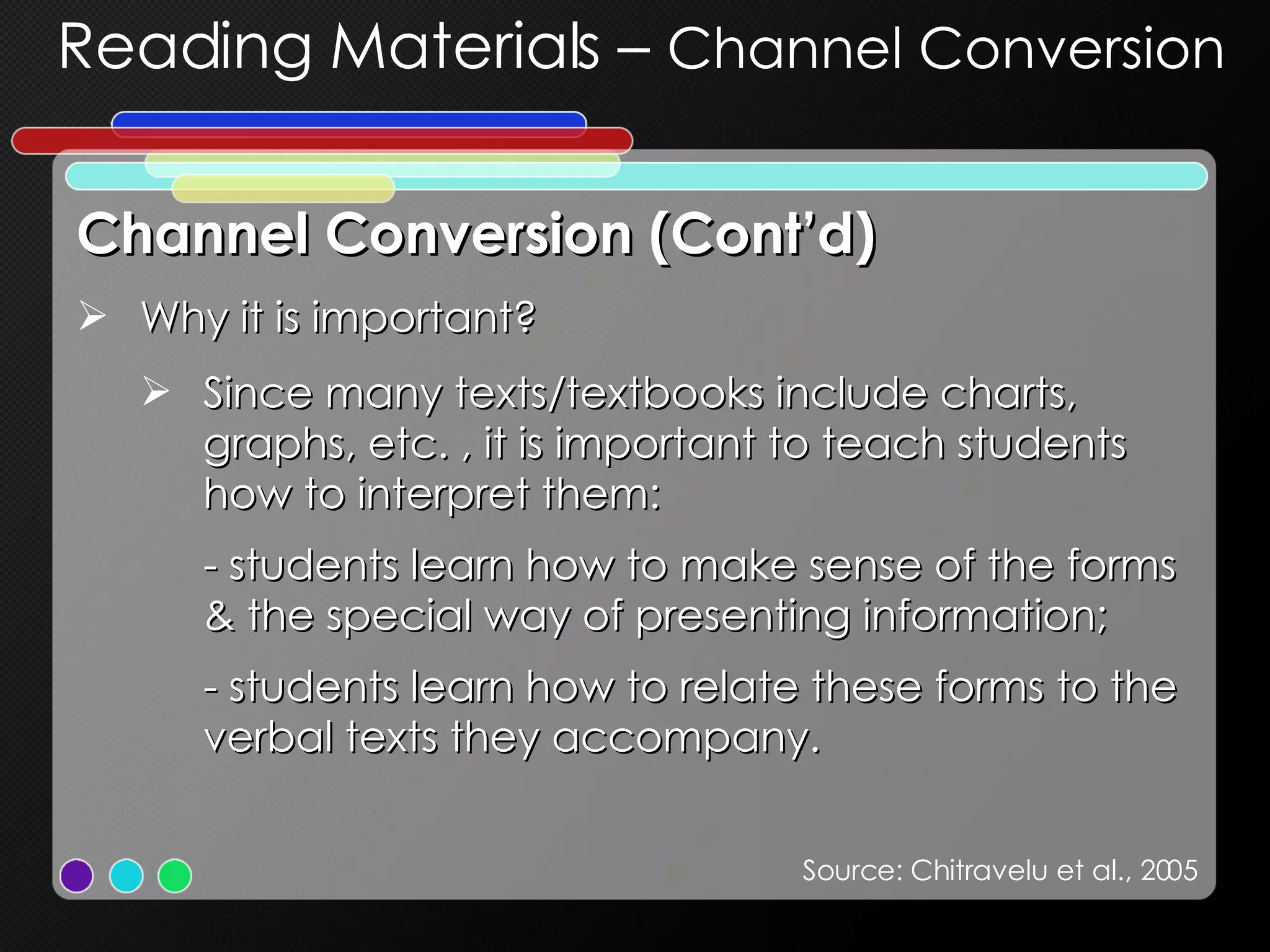 Reading Materials – Channel Conversion

Channel Conversion (Cont'd)

➢ Why it is important?

➢ Since many texts/textbooks include charts, graphs, etc. , it is important to teach students how to interpret them:

- students learn how to make sense of the forms & the special way of presenting information;

- students learn how to relate these forms to the verbal texts they accompany.

Source: Chitravelu et al., 2005